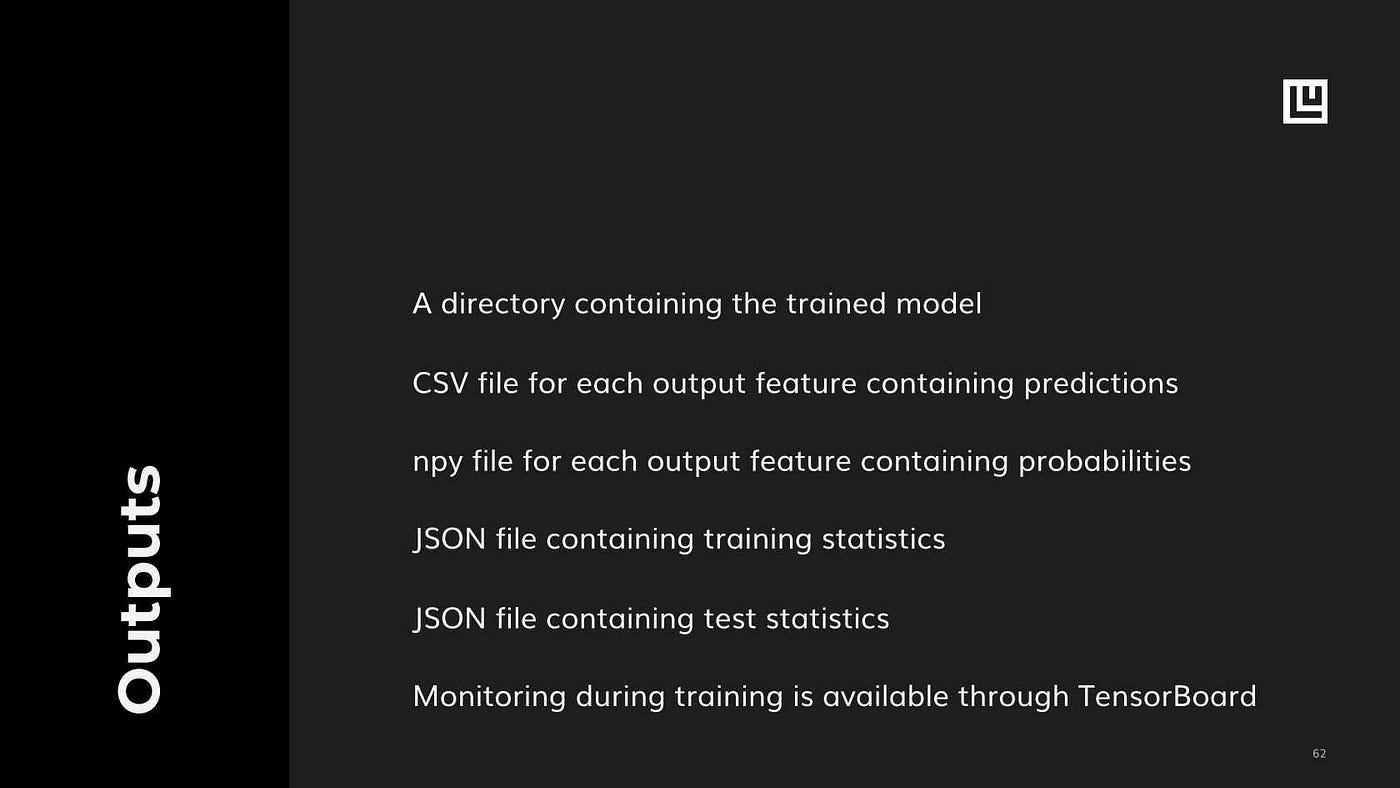 Outputs

A directory containing the trained model

CSV file for each output feature containing predictions

npy file for each output feature containing probabilities

JSON file containing training statistics

JSON file containing test statistics

Monitoring during training is available through TensorBoard

62